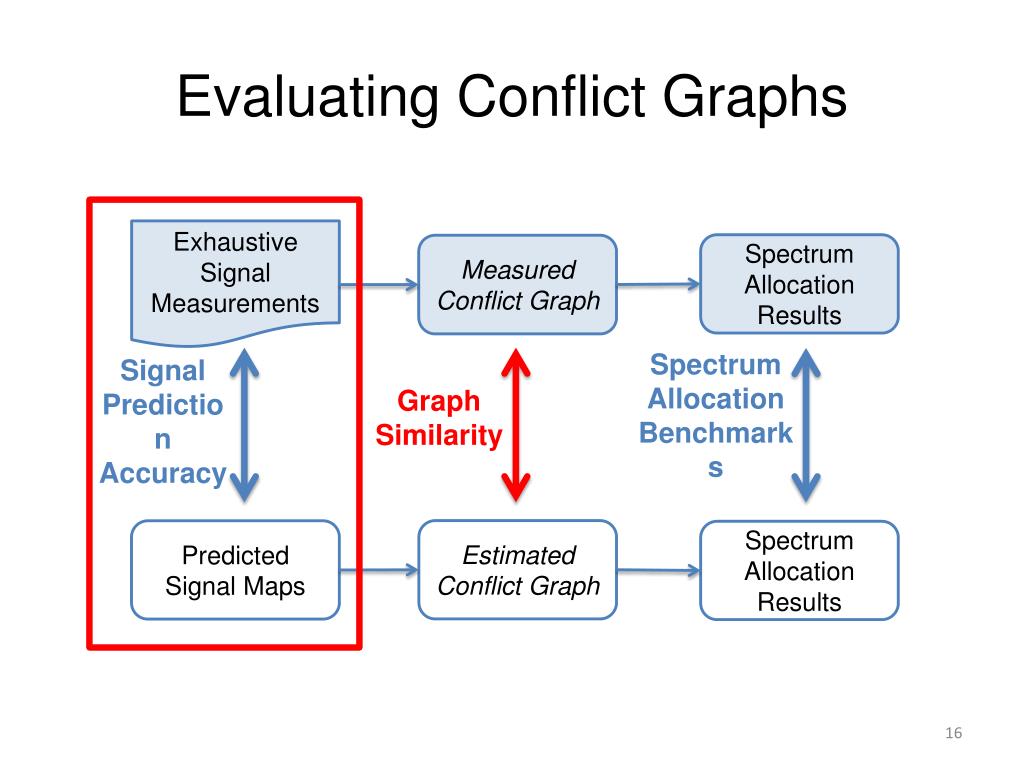 Evaluating Conflict Graphs

Exhaustive Signal Measurements

Measured Conflict Graph

Spectrum Allocation Results

Signal Prediction Accuracy

Graph Similarity

Spectrum Allocation Benchmarks

Predicted Signal Maps

Estimated Conflict Graph

Spectrum Allocation Results

16